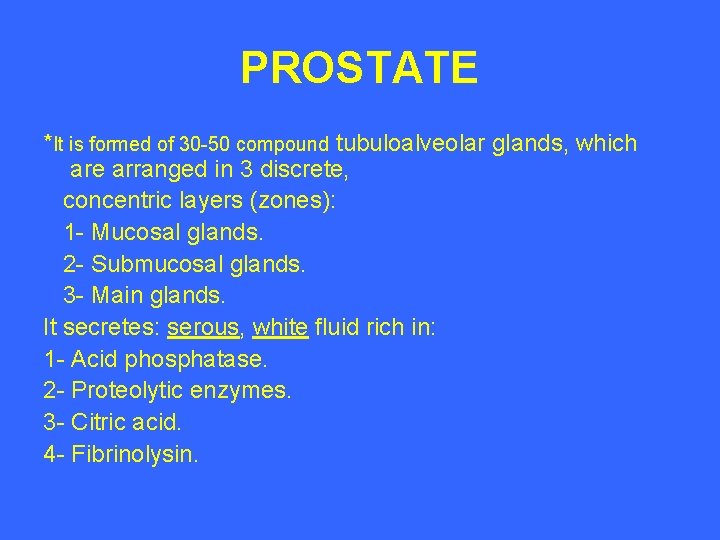 PROSTATE

*It is formed of 30-50 compound tubuloalveolar glands, which are arranged in 3 discrete, concentric layers (zones):
1- Mucosal glands.
2- Submucosal glands.
3- Main glands.
It secretes: serous, white fluid rich in:
1- Acid phosphatase.
2- Proteolytic enzymes.
3- Citric acid.
4- Fibrinolysin.